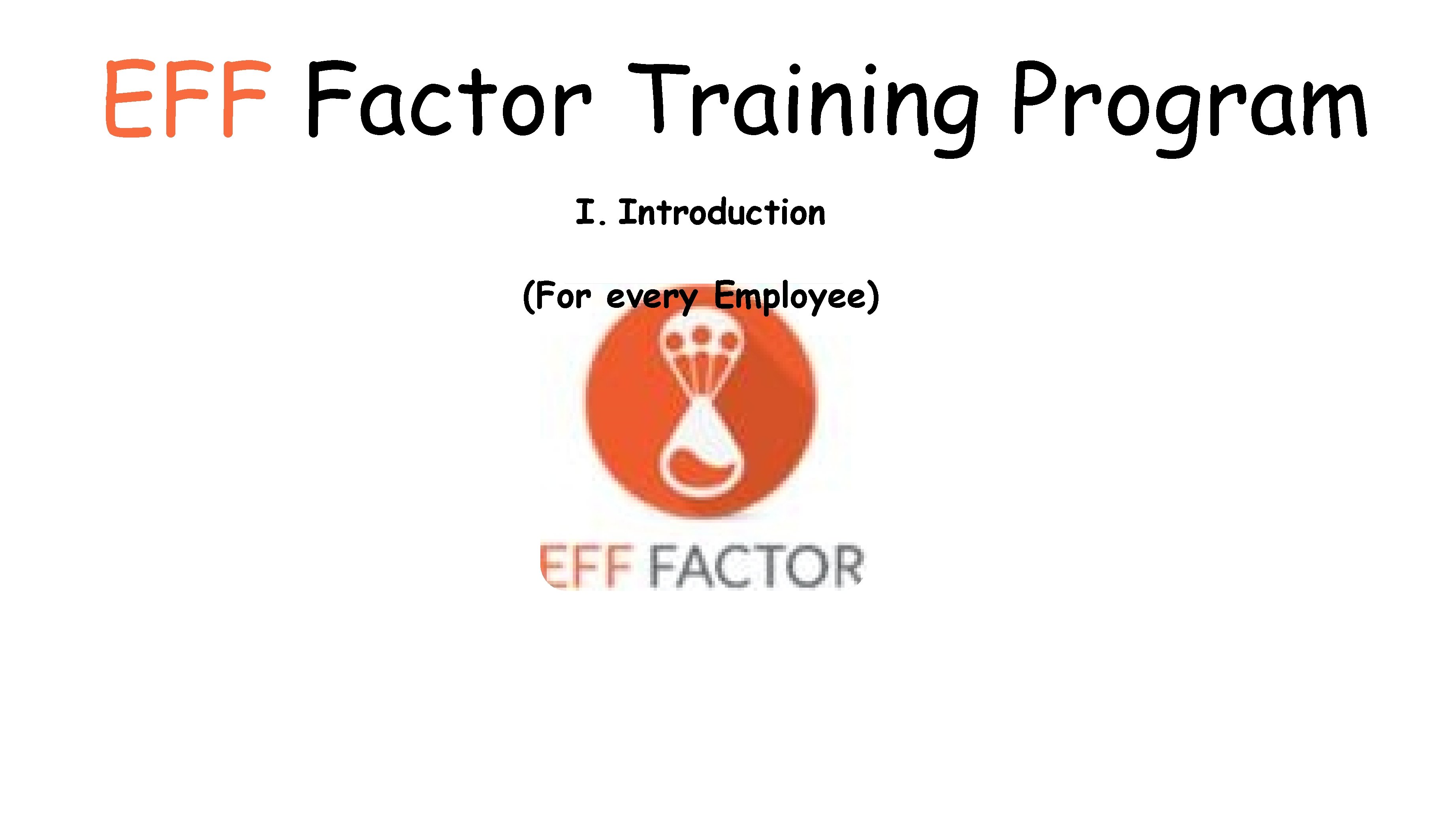 EFF Factor Training Program

I. Introduction

(For every Employee)

EFF FACTOR